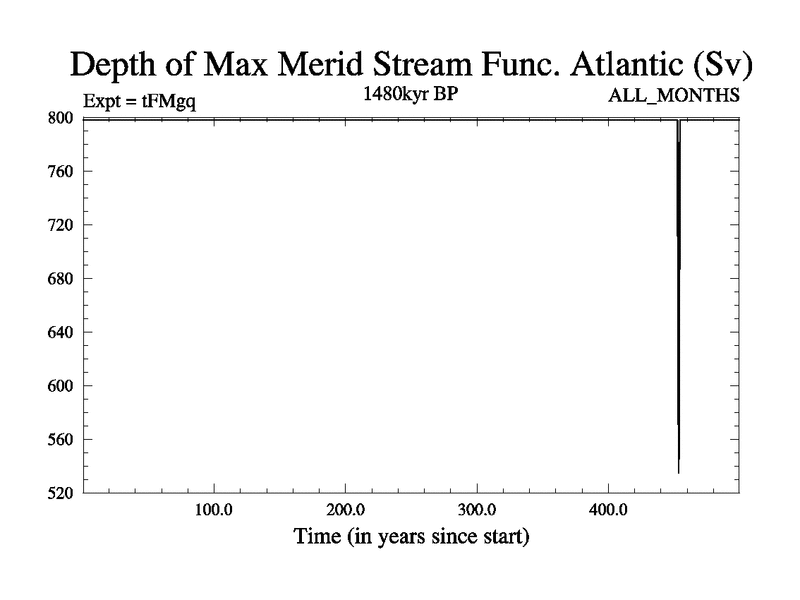 Depth of Max Merid Stream Func. Atlantic (Sv)

Expt = tFMgq

1480kyr BP

ALL_MONTHS

800
760
720
680
640
600
560
520

100.0
200.0
300.0
400.0

Time (in years since start)